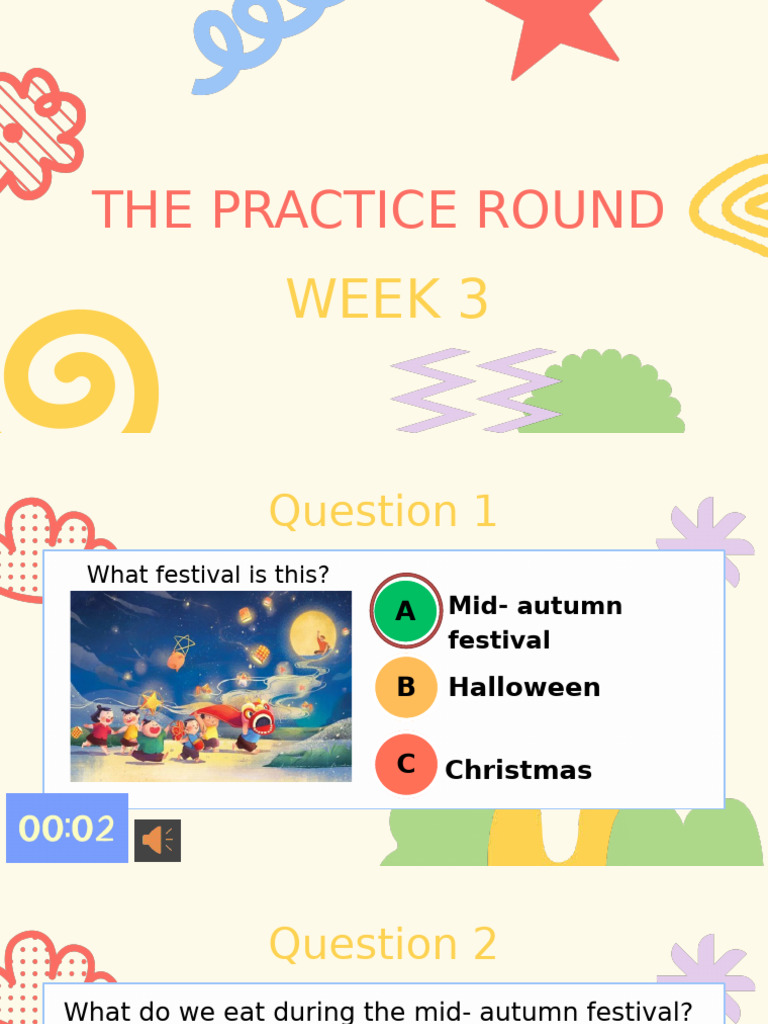 THE PRACTICE ROUND

WEEK 3

Question 1

What festival is this?

A Mid- autumn festival

B Halloween

C Christmas

00:02

Question 2

What do we eat during the mid- autumn festival?